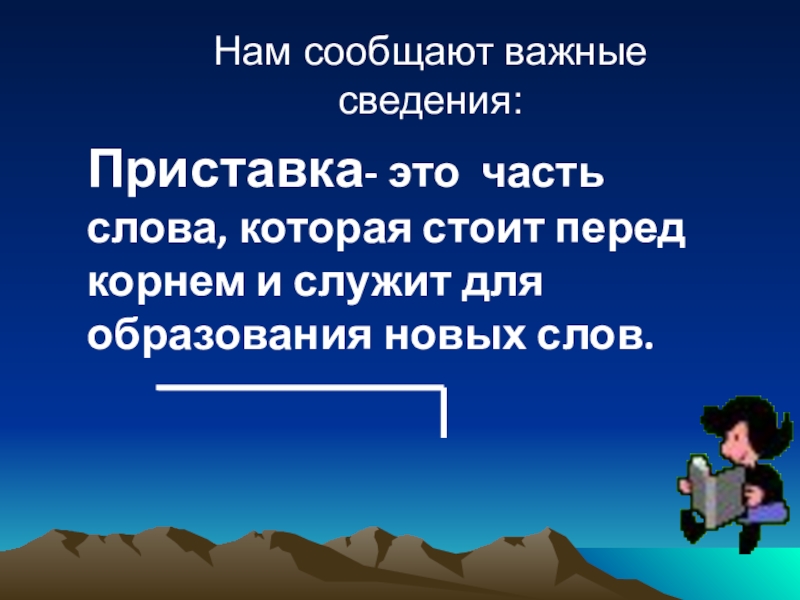 Нам сообщают важные сведения:

Приставка- это часть слова, которая стоит перед корнем и служит для образования новых слов.